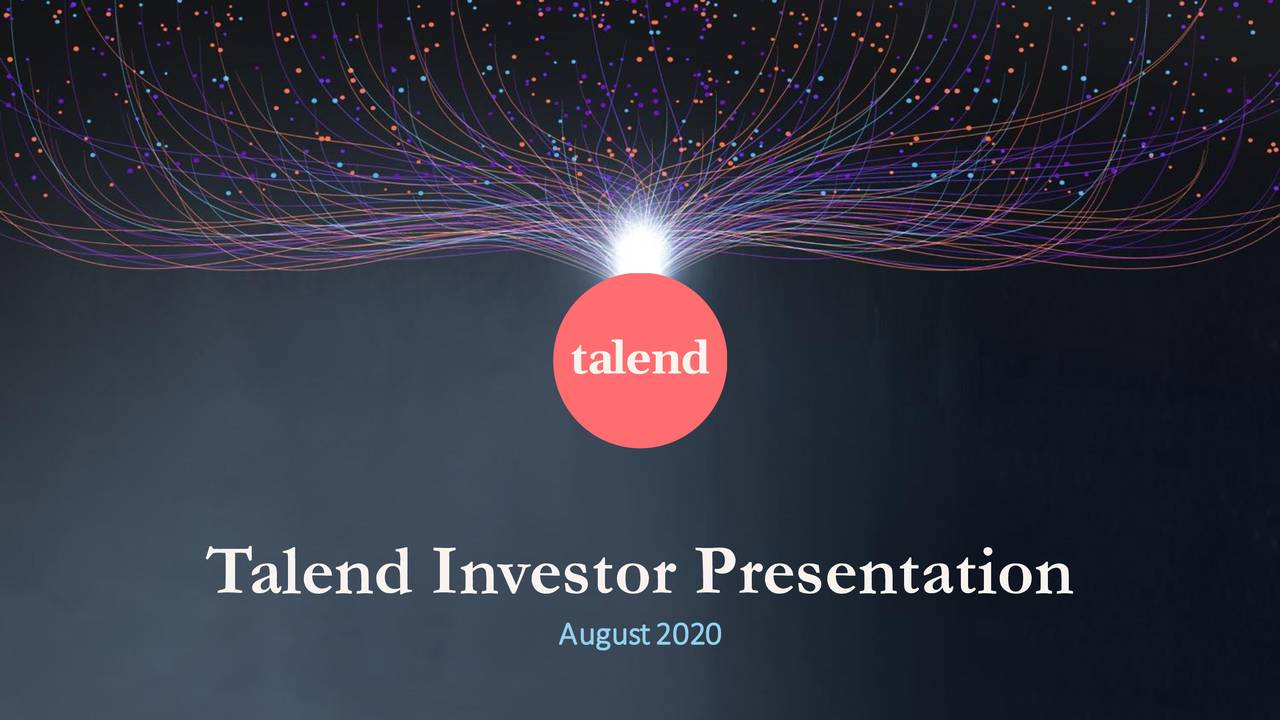 talend

Talend Investor Presentation

August 2020